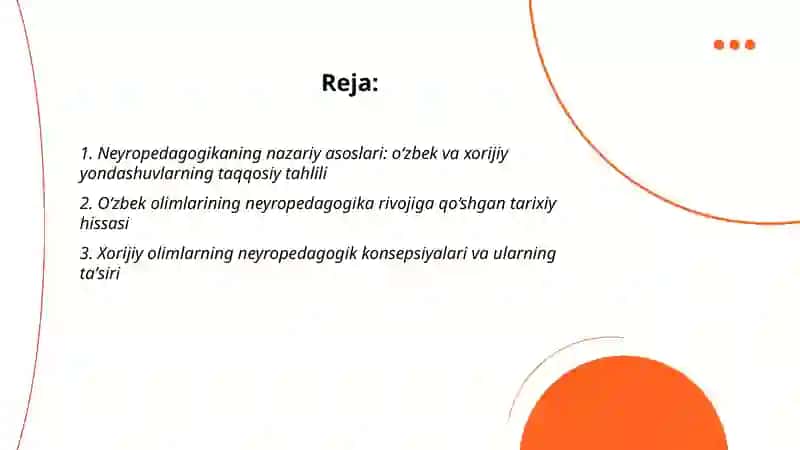 Reja:

1. Neyropedagogikaning nazariy asoslari: o‘zbek va xorijiy yondashuvlarning taqqosiy tahlili

2. O‘zbek olimlarining neyropedagogika rivojiga qo‘shgan tarixiy hissasi

3. Xorijiy olimlarning neyropedagogik konsepsiyalari va ularning ta’siri